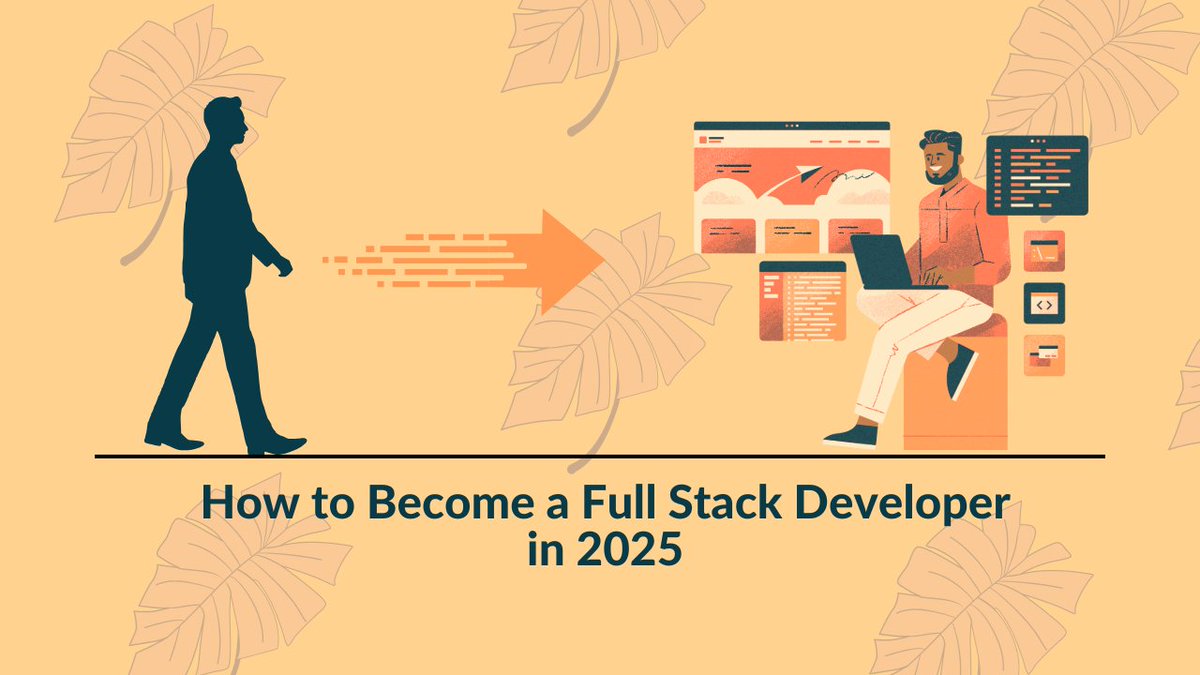 How to Become a Full Stack Developer in 2025